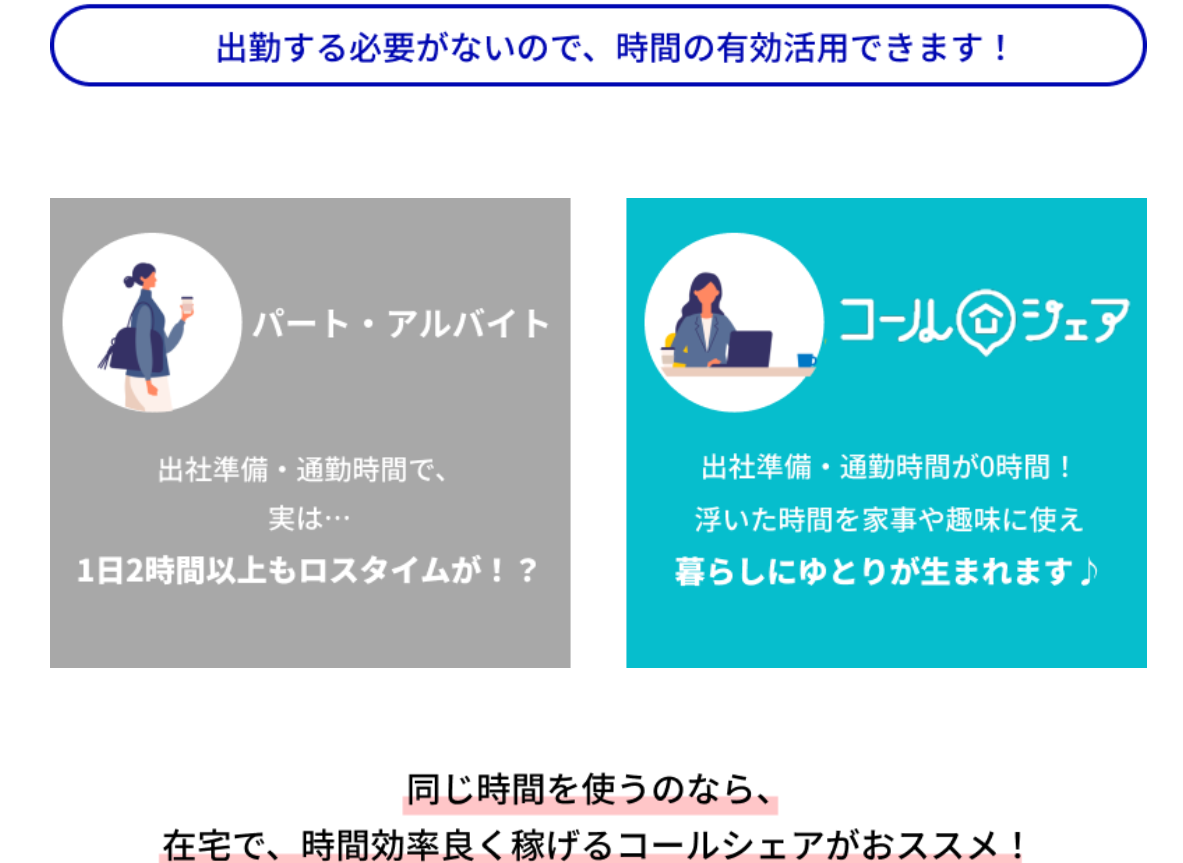 出勤する必要がないので、時間の有効活用できます！

パート・アルバイト

出社準備・通勤時間で、
実は…
1日2時間以上もロスタイムが！？

コールシェア

出社準備・通勤時間が0時間！
浮いた時間を家事や趣味に使え
暮らしにゆとりが生まれます♪

同じ時間を使うのなら、
在宅で、時間効率良く稼げるコールシェアがおススメ！